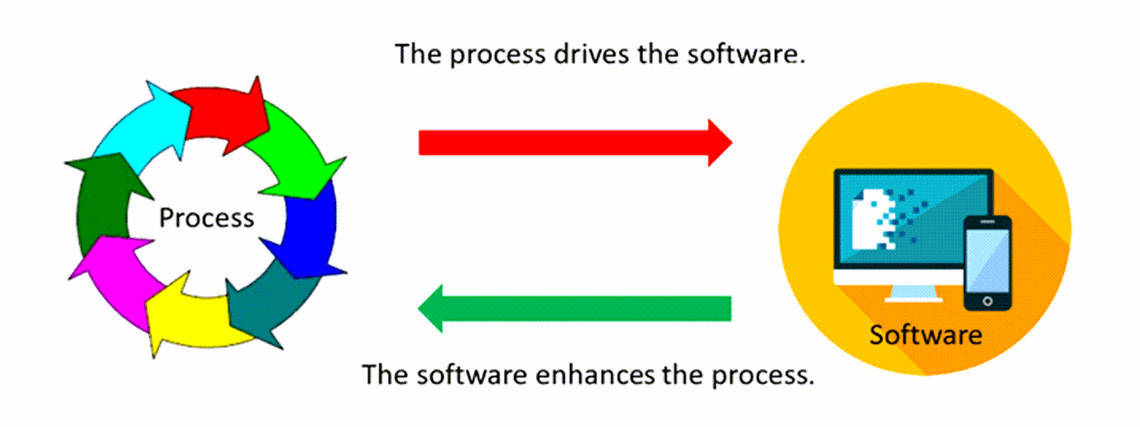 The process drives the software.

Process

Software

The software enhances the process.